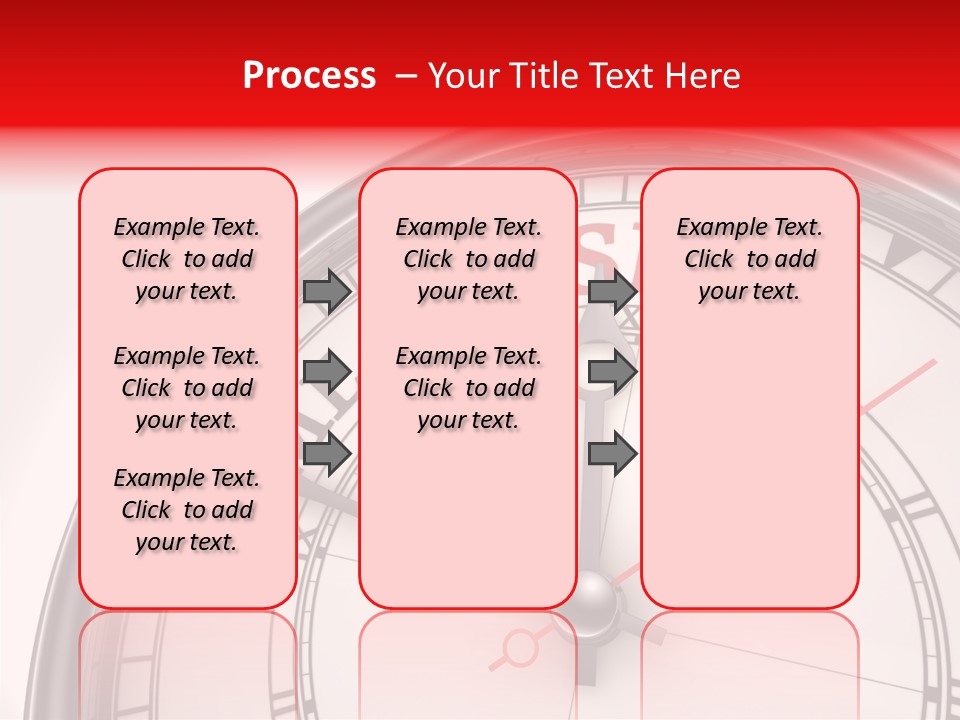 Process – Your Title Text Here

Example Text. Click to add your text.

Example Text. Click to add your text.

Example Text. Click to add your text.

Example Text. Click to add your text.

Example Text. Click to add your text.

Example Text. Click to add your text.